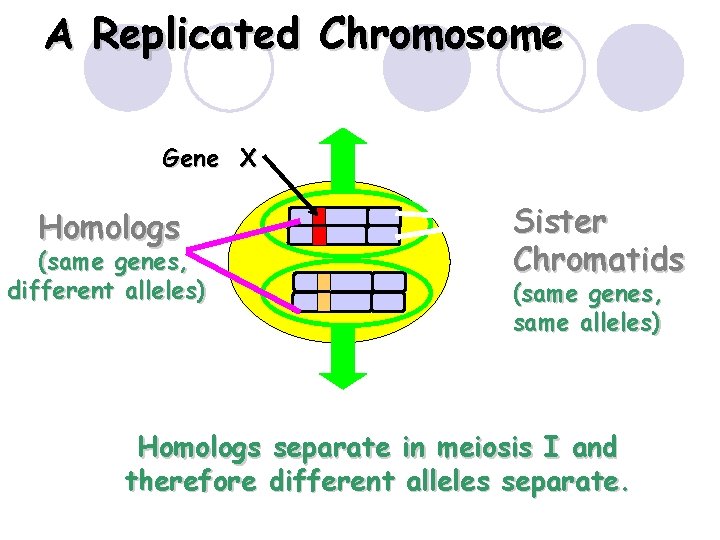 A Replicated Chromosome

Gene X

Homologs
(same genes, different alleles)

Sister Chromatids
(same genes, same alleles)

Homologs separate in meiosis I and therefore different alleles separate.